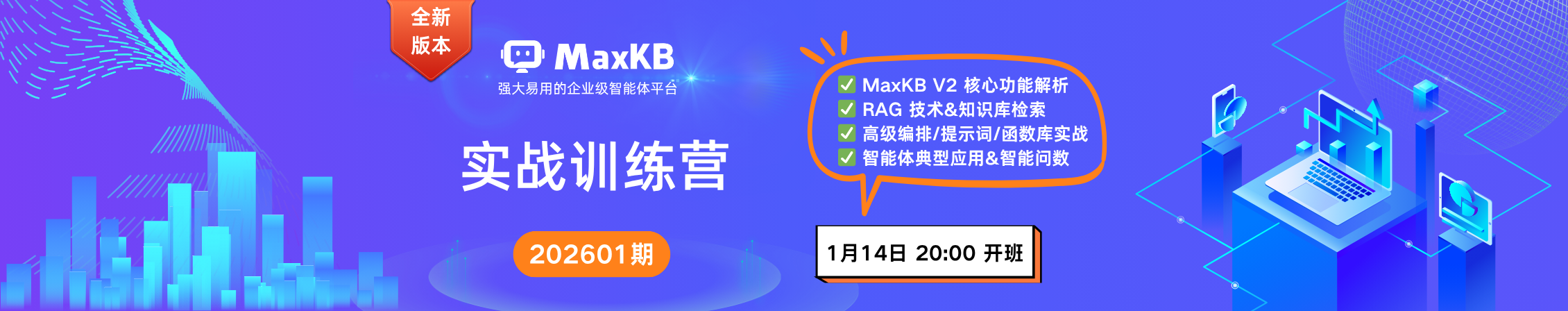 全新
版本

MaxKB
强大易用的企业级智能体平台

实战训练营

202601期

MaxKB V2 核心功能解析
RAG 技术&知识库检索
高级编排/提示词/函数库实战
智能体典型应用&智能问数

1月14日 20:00 开班